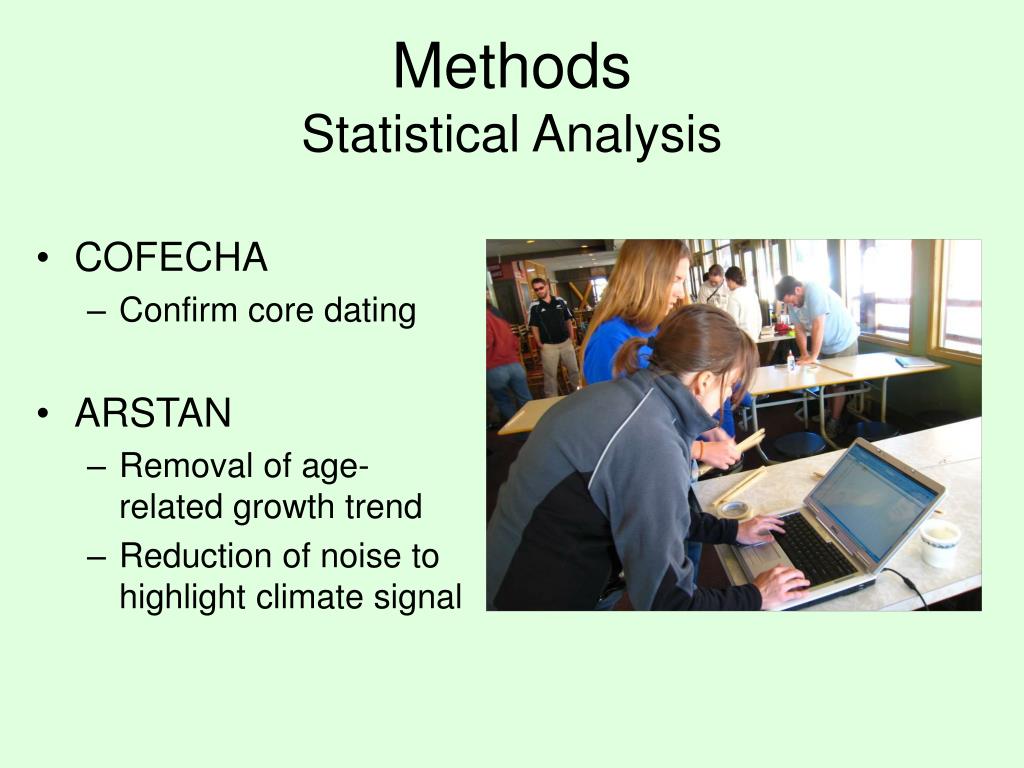 Methods
Statistical Analysis

• COFECHA
– Confirm core dating

• ARSTAN
– Removal of age-related growth trend
– Reduction of noise to highlight climate signal